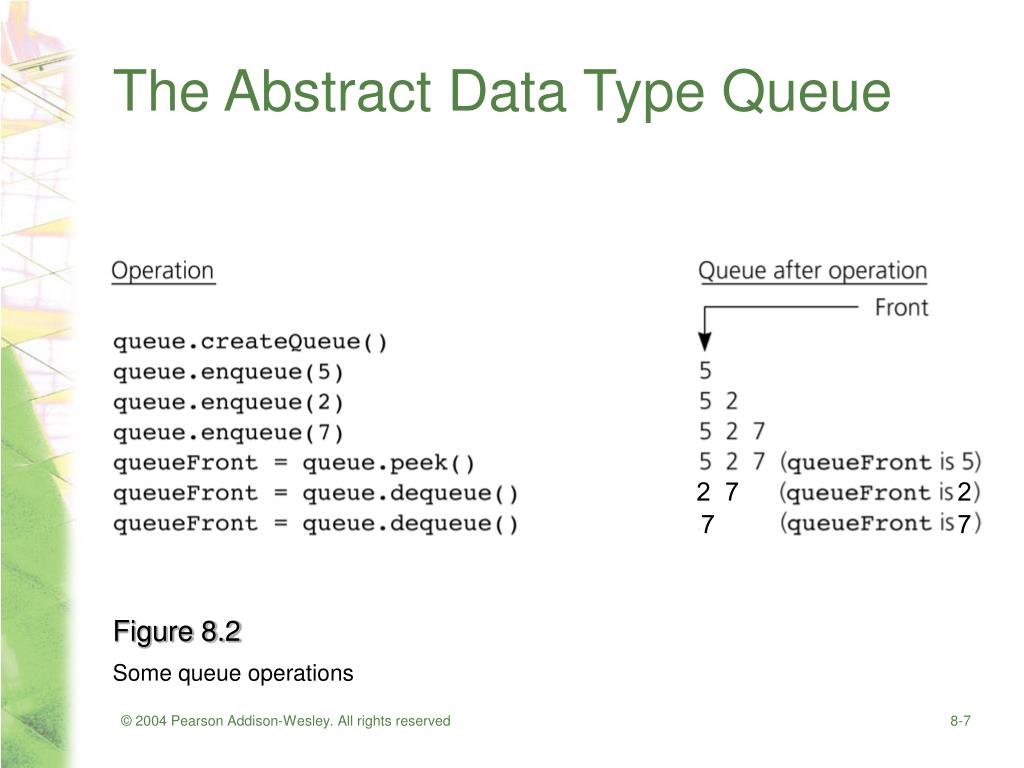 The Abstract Data Type Queue

| Operation | Queue after operation |
|---|---|
| | Front |
| queue.createQueue() | |
| queue.enqueue(5) | 5 |
| queue.enqueue(2) | 5 2 |
| queue.enqueue(7) | 5 2 7 |
| queueFront = queue.peek() | 5 2 7 (queueFront is 5) |
| queueFront = queue.dequeue() | 2 7 (queueFront is 2) |
| queueFront = queue.dequeue() | 7 (queueFront is 7) |

Figure 8.2

Some queue operations

© 2004 Pearson Addison-Wesley. All rights reserved

8-7